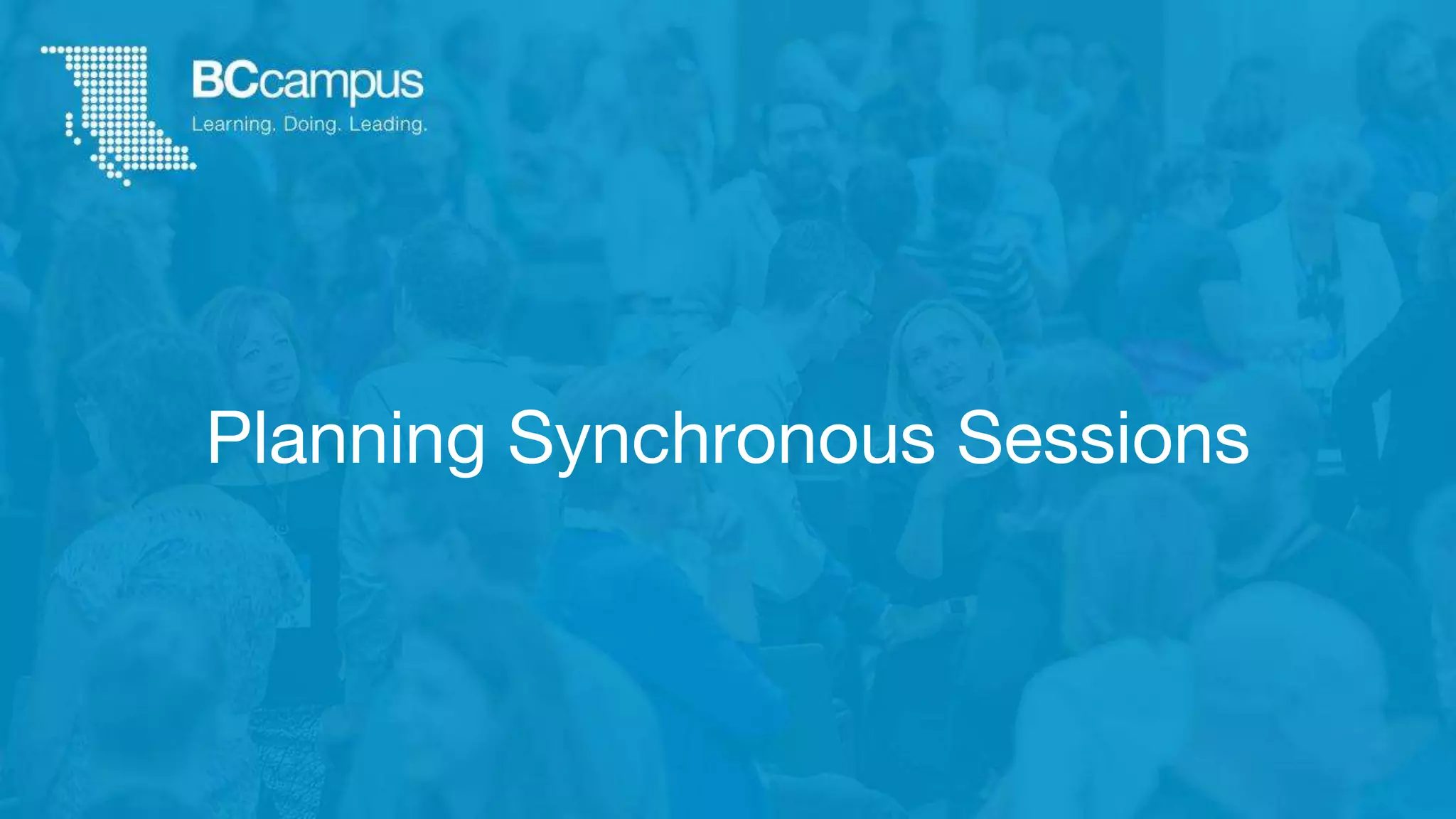 BCcampus
Learning. Doing. Leading.

Planning Synchronous Sessions